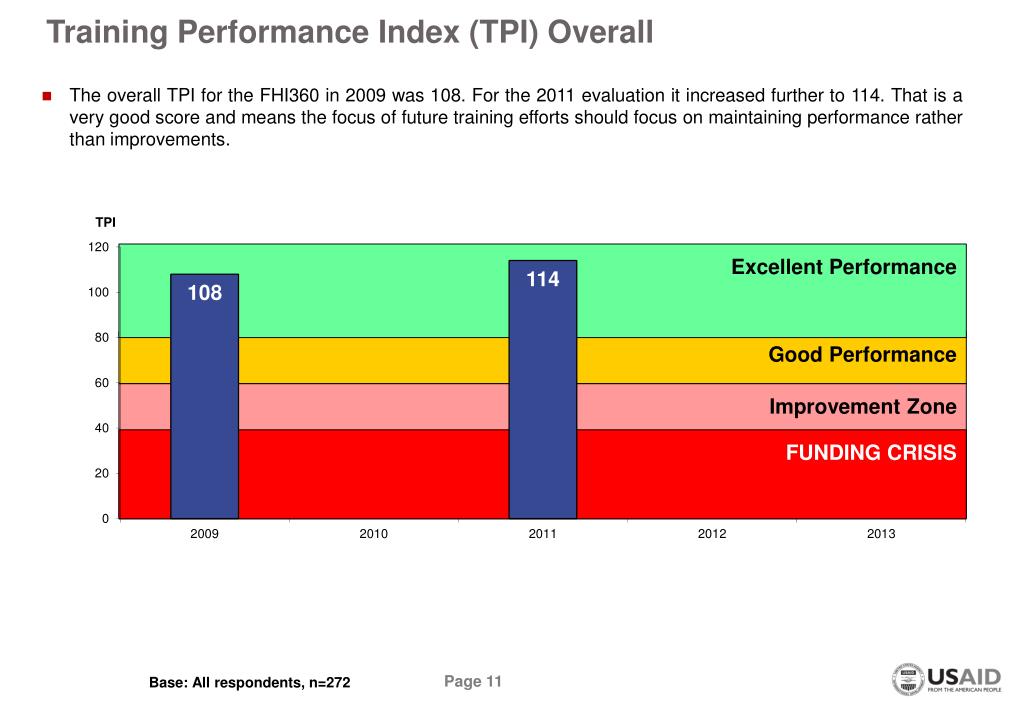 Training Performance Index (TPI) Overall

The overall TPI for the FHI360 in 2009 was 108. For the 2011 evaluation it increased further to 114. That is a very good score and means the focus of future training efforts should focus on maintaining performance rather than improvements.

TPI
120
100
80
60
40
20
0
108
114
Excellent Performance
Good Performance
Improvement Zone
FUNDING CRISIS
2009
2010
2011
2012
2013

Base: All respondents, n=272
Page 11
USAID
FROM THE AMERICAN PEOPLE